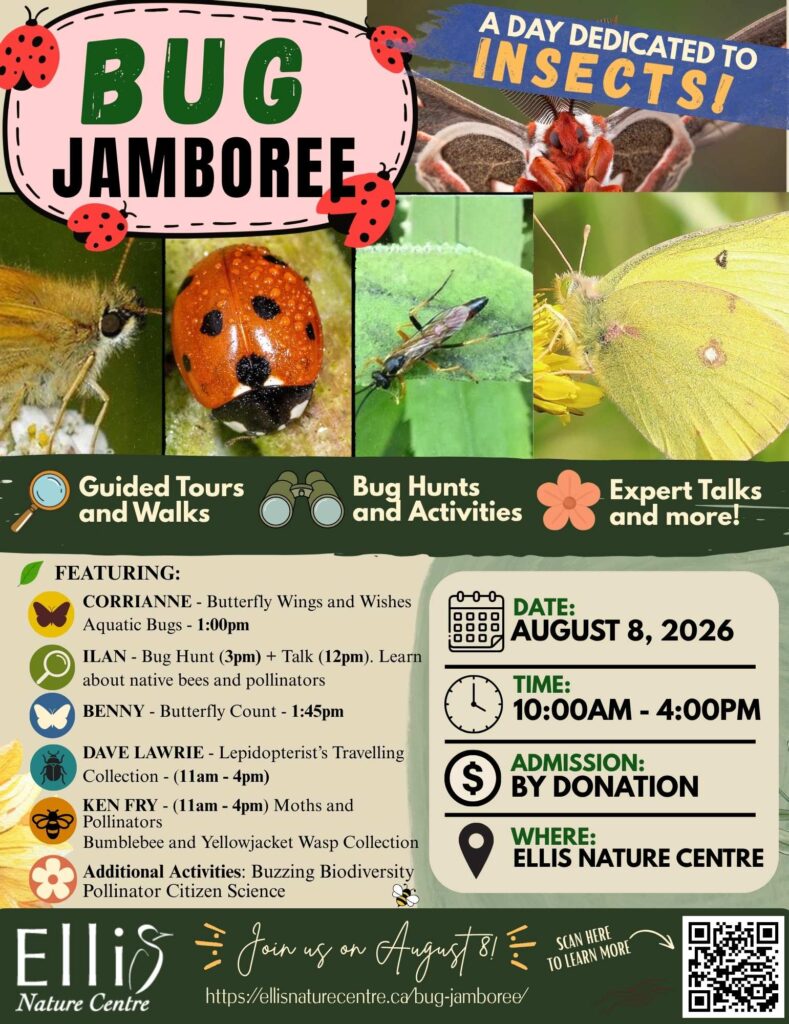 BUG JAMBOREE

A DAY DEDICATED TO INSECTS!

Guided Tours and Walks

Bug Hunts and Activities

Expert Talks and more!

FEATURING:

CORRIANNE - Butterfly Wings and Wishes Aquatic Bugs - 1:00pm

ILAN - Bug Hunt (3pm) + Talk (12pm). Learn about native bees and pollinators

BENNY - Butterfly Count - 1:45pm

DAVE LAWRIE - Lepidopterist's Travelling Collection - (11am - 4pm)

KEN FRY - (11am - 4pm) Moths and Pollinators
Bumblebee and Yellowjacket Wasp Collection

Additional Activities: Buzzing Biodiversity Pollinator Citizen Science

DATE:
AUGUST 8, 2026

TIME:
10:00AM - 4:00PM

ADMISSION:
BY DONATION

WHERE:
ELLIS NATURE CENTRE

Ellis Nature Centre

Join us on August 8!

https://ellisnaturecentre.ca/bug-jamboree/

SCAN HERE TO LEARN MORE